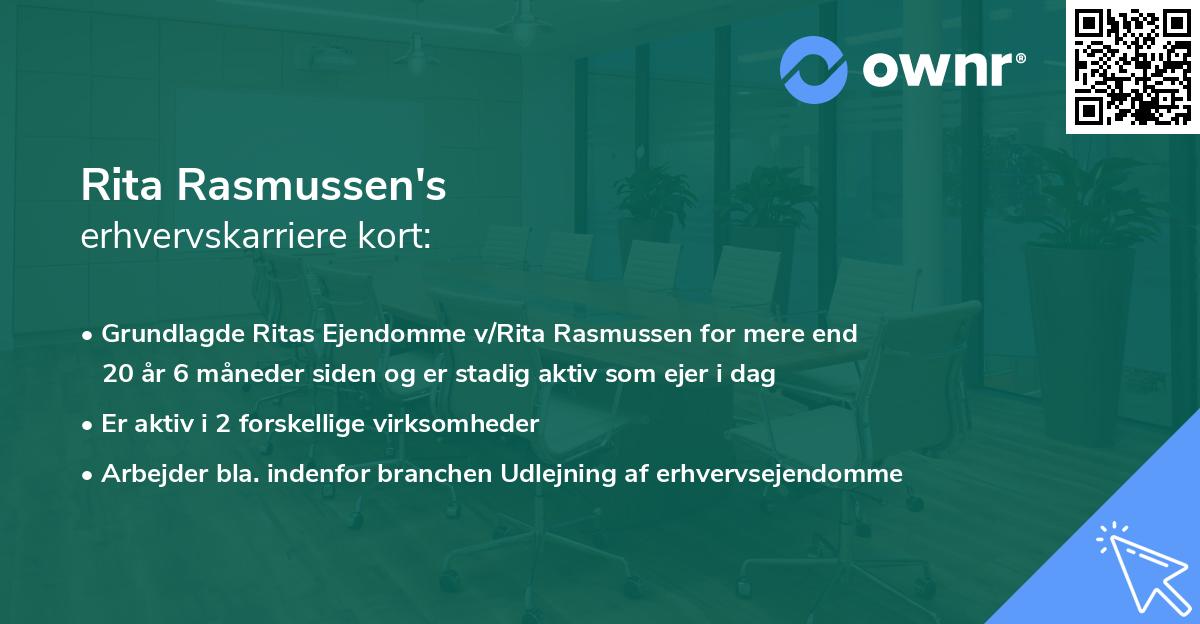 ownr®

Rita Rasmussen's
erhvervskarriere kort:

• Grundlagde Ritas Ejendomme v/Rita Rasmussen for mere end 20 år 6 måneder siden og er stadig aktiv som ejer i dag

• Er aktiv i 2 forskellige virksomheder

• Arbejder bla. indenfor branchen Udlejning af erhvervsejendomme